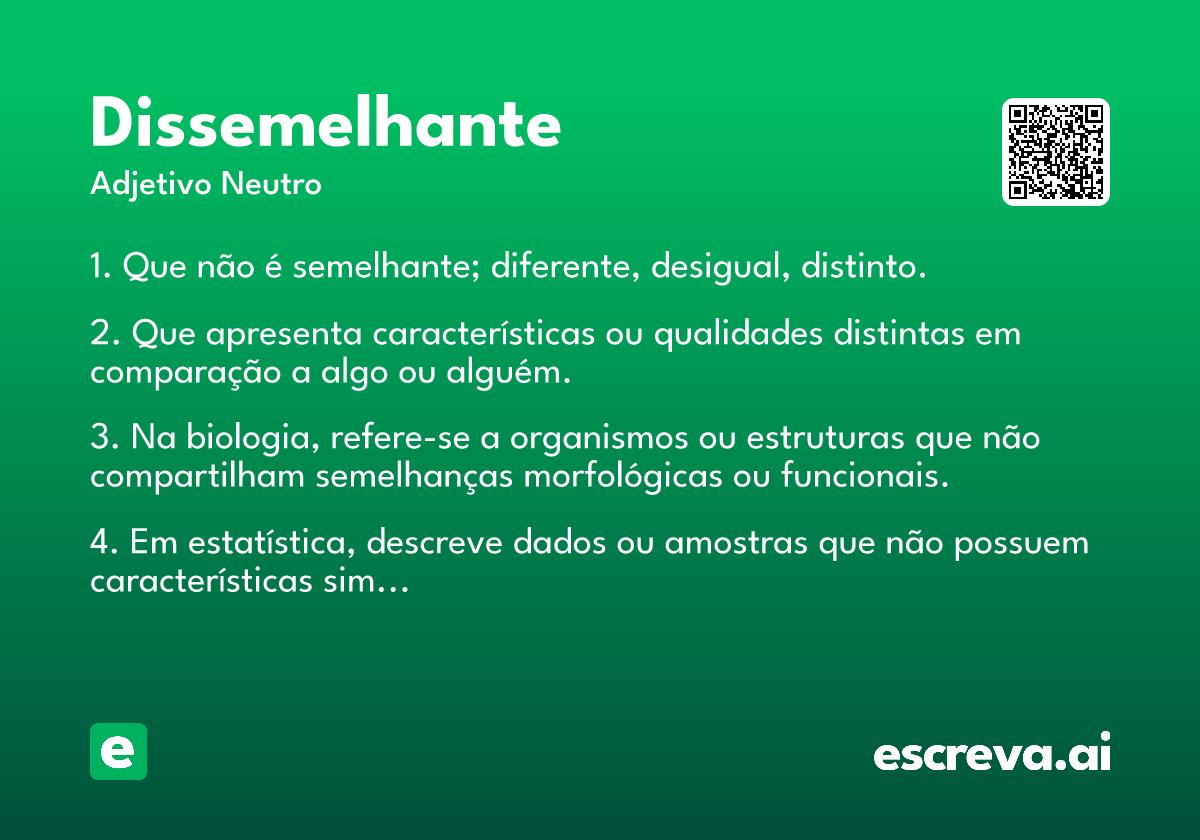 Dissemelhante
Adjetivo Neutro

1. Que não é semelhante; diferente, desigual, distinto.

2. Que apresenta características ou qualidades distintas em comparação a algo ou alguém.

3. Na biologia, refere-se a organismos ou estruturas que não compartilham semelhanças morfológicas ou funcionais.

4. Em estatística, descreve dados ou amostras que não possuem características sim…

e

escreva.ai